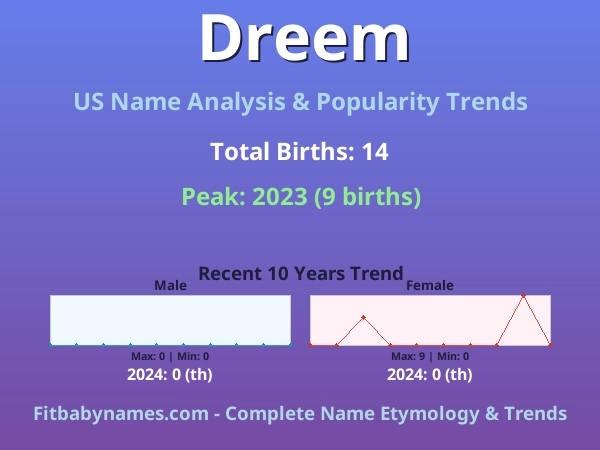 Dreem

US Name Analysis & Popularity Trends

Total Births: 14

Peak: 2023 (9 births)

Recent 10 Years Trend

Male

Max: 0 | Min: 0

2024: 0 (th)

Female

Max: 9 | Min: 0

2024: 0 (th)

Fitbabynames.com - Complete Name Etymology & Trends